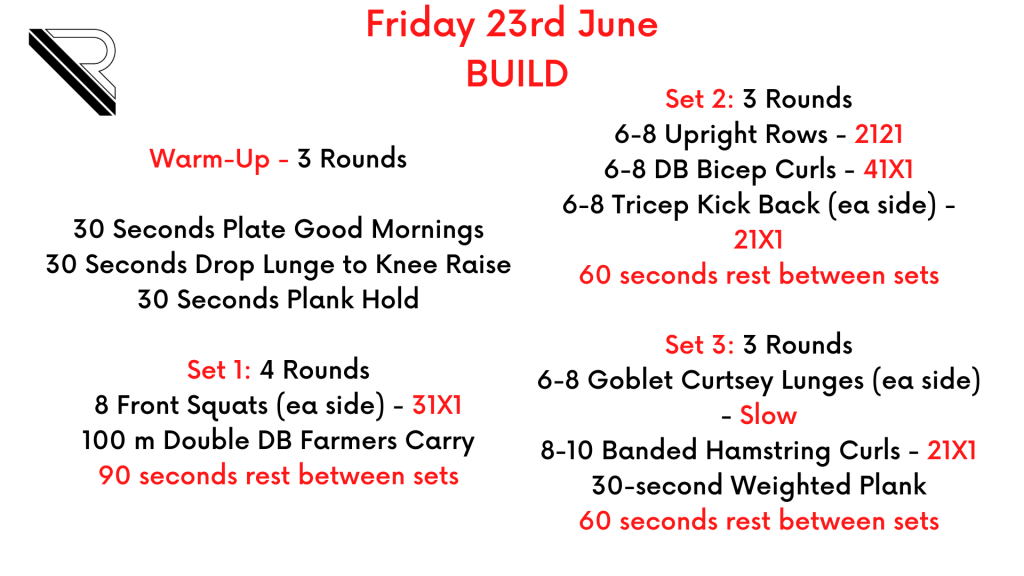 Friday 23rd June
BUILD

Warm-Up - 3 Rounds

30 Seconds Plate Good Mornings
30 Seconds Drop Lunge to Knee Raise
30 Seconds Plank Hold

Set 1: 4 Rounds
8 Front Squats (ea side) - 31X1
100 m Double DB Farmers Carry
90 seconds rest between sets

Set 2: 3 Rounds
6-8 Upright Rows - 2121
6-8 DB Bicep Curls - 41X1
6-8 Tricep Kick Back (ea side) - 21X1
60 seconds rest between sets

Set 3: 3 Rounds
6-8 Goblet Curtsey Lunges (ea side) - Slow
8-10 Banded Hamstring Curls - 21X1
30-second Weighted Plank
60 seconds rest between sets